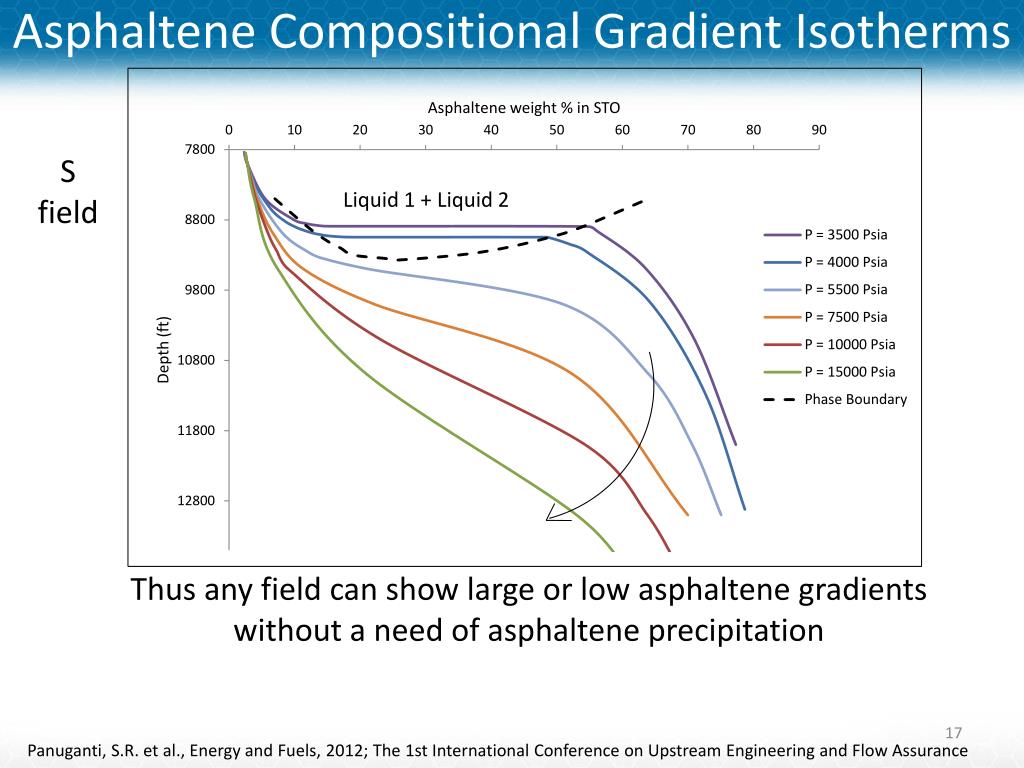 Asphaltene Compositional Gradient Isotherms

S field

Asphaltene weight % in STO

0 10 20 30 40 50 60 70 80 90

Depth (ft)

7800
8800
9800
10800
11800
12800

Liquid 1 + Liquid 2

P = 3500 Psia
P = 4000 Psia
P = 5500 Psia
P = 7500 Psia
P = 10000 Psia
P = 15000 Psia
Phase Boundary

Thus any field can show large or low asphaltene gradients without a need of asphaltene precipitation

17

Panuganti, S.R. et al., Energy and Fuels, 2012; The 1st International Conference on Upstream Engineering and Flow Assurance